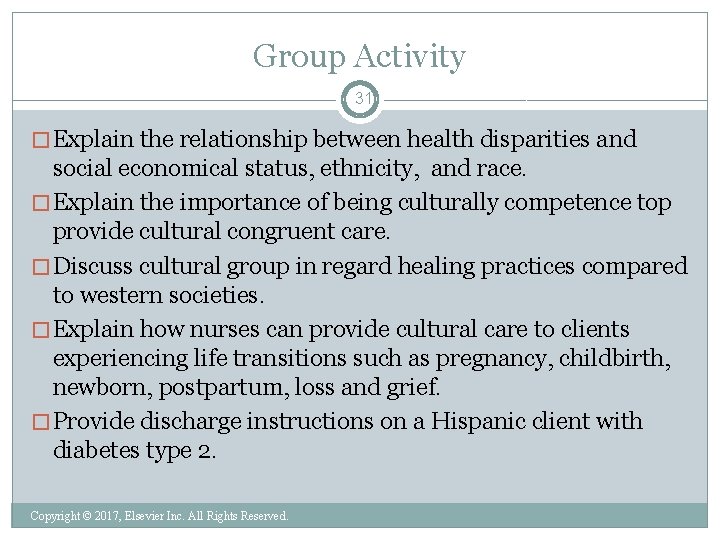 Group Activity

31

□ Explain the relationship between health disparities and social economical status, ethnicity, and race.

□ Explain the importance of being culturally competence top provide cultural congruent care.

□ Discuss cultural group in regard healing practices compared to western societies.

□ Explain how nurses can provide cultural care to clients experiencing life transitions such as pregnancy, childbirth, newborn, postpartum, loss and grief.

□ Provide discharge instructions on a Hispanic client with diabetes type 2.

Copyright © 2017, Elsevier Inc. All Rights Reserved.